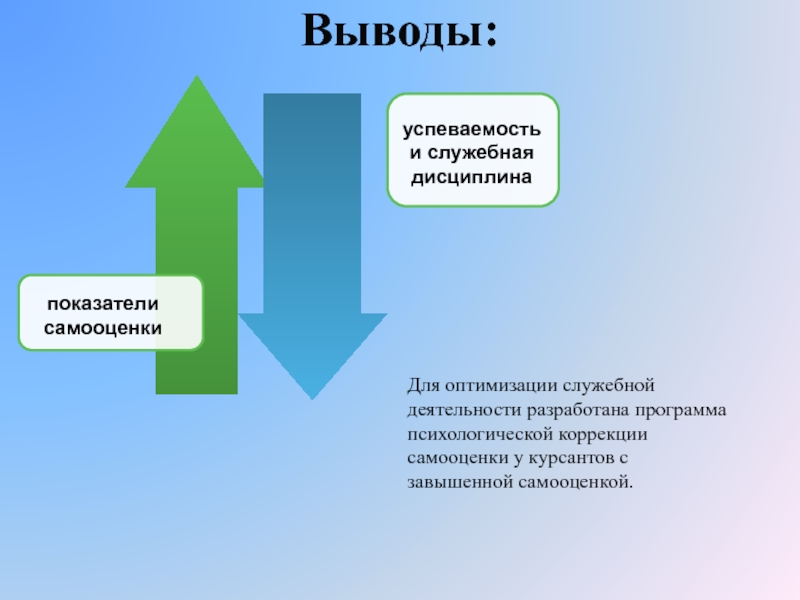 Выводы:

успеваемость и служебная дисциплина

показатели самооценки

Для оптимизации служебной деятельности разработана программа психологической коррекции самооценки у курсантов с завышенной самооценкой.